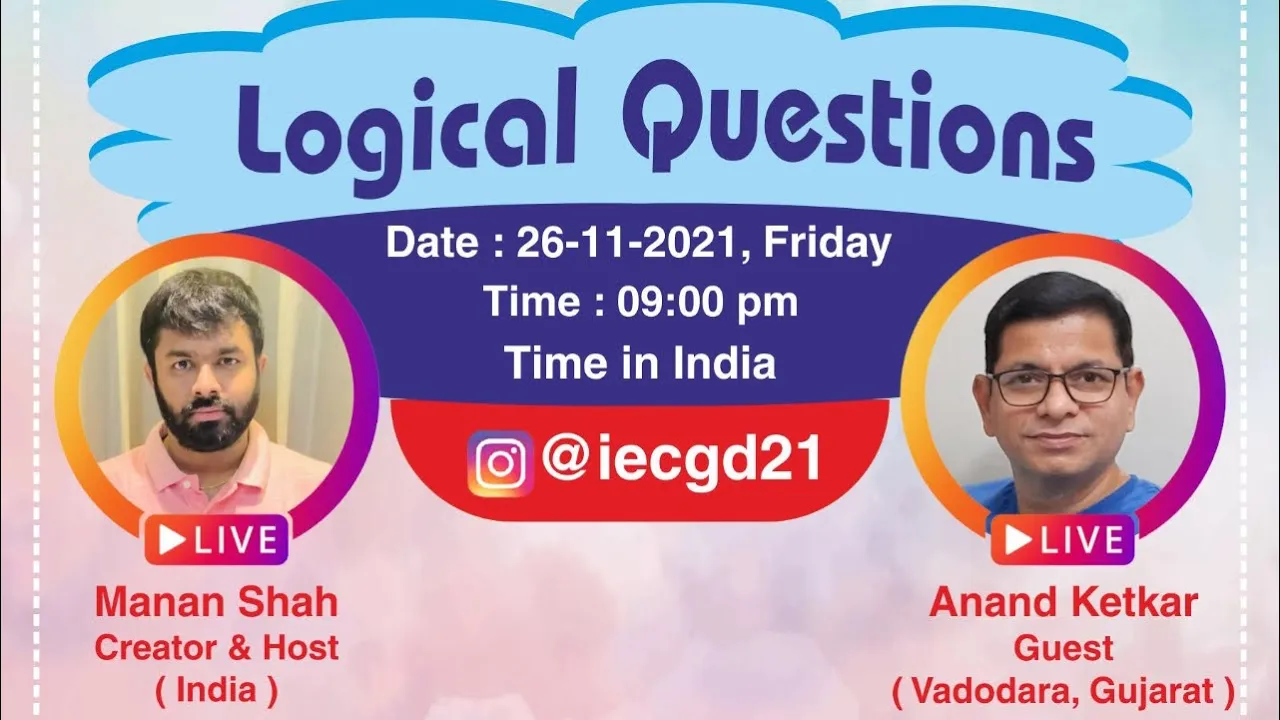 Logical Questions

Date : 26-11-2021, Friday
Time : 09:00 pm
Time in India

@iecgd21

LIVE
Manan Shah
Creator & Host
( India )

LIVE
Anand Ketkar
Guest
( Vadodara, Gujarat )